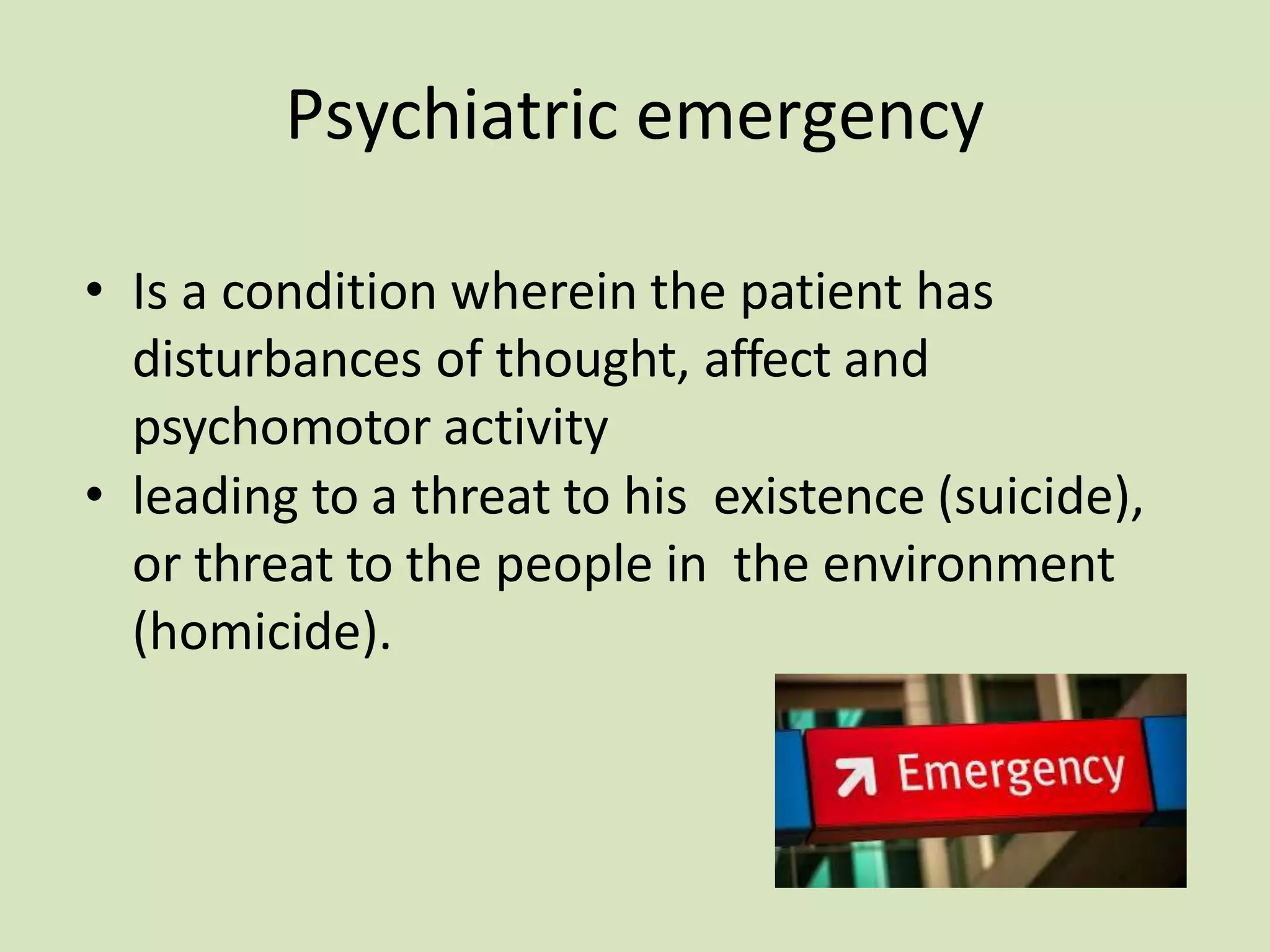 Psychiatric emergency

• Is a condition wherein the patient has disturbances of thought, affect and psychomotor activity
• leading to a threat to his existence (suicide), or threat to the people in the environment (homicide).

Emergency